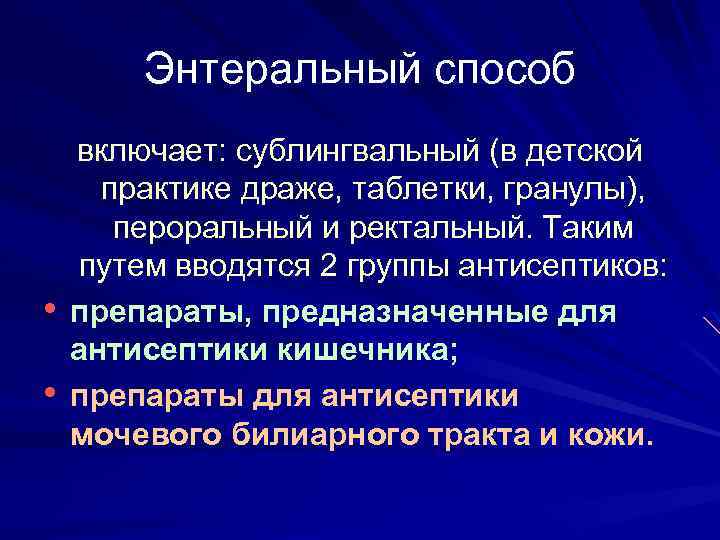 Энтеральный способ

включает: сублингвальный (в детской практике драже, таблетки, гранулы), пероральный и ректальный. Таким путем вводятся 2 группы антисептиков:

• препараты, предназначенные для антисептики кишечника;
• препараты для антисептики мочевого билиарного тракта и кожи.